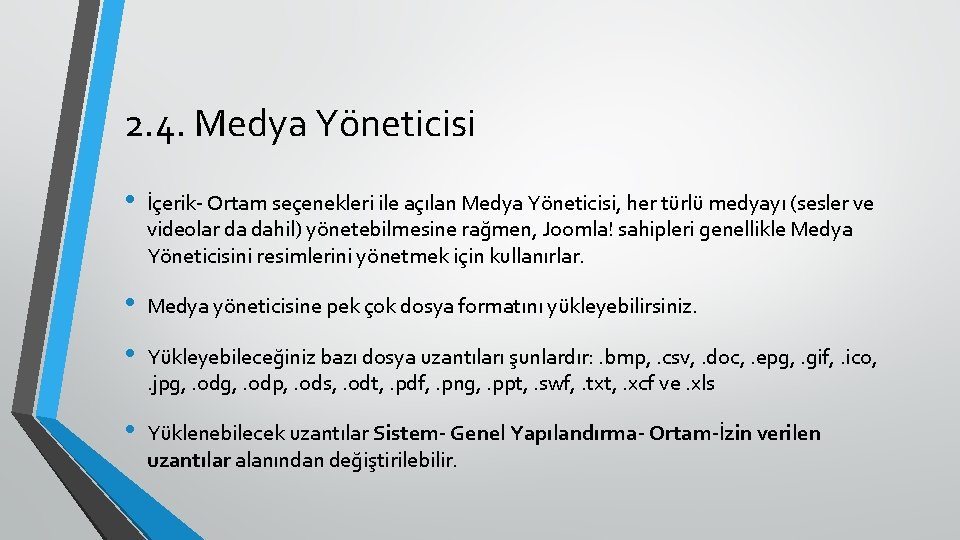 2.4. Medya Yöneticisi

• İçerik- Ortam seçenekleri ile açılan Medya Yöneticisi, her türlü medyayı (sesler ve videolar da dahil) yönetebilmesine rağmen, Joomla! sahipleri genellikle Medya Yöneticisini resimlerini yönetmek için kullanırlar.

• Medya yöneticisine pek çok dosya formatını yükleyebilirsiniz.

• Yükleyebileceğiniz bazı dosya uzantıları şunlardır: .bmp, .csv, .doc, .epg, .gif, .ico, .jpg, .odg, .odp, .ods, .odt, .pdf, .png, .ppt, .swf, .txt, .xcf ve .xls

• Yüklenebilecek uzantılar Sistem- Genel Yapılandırma- Ortam-İzin verilen uzantılar alanından değiştirilebilir.